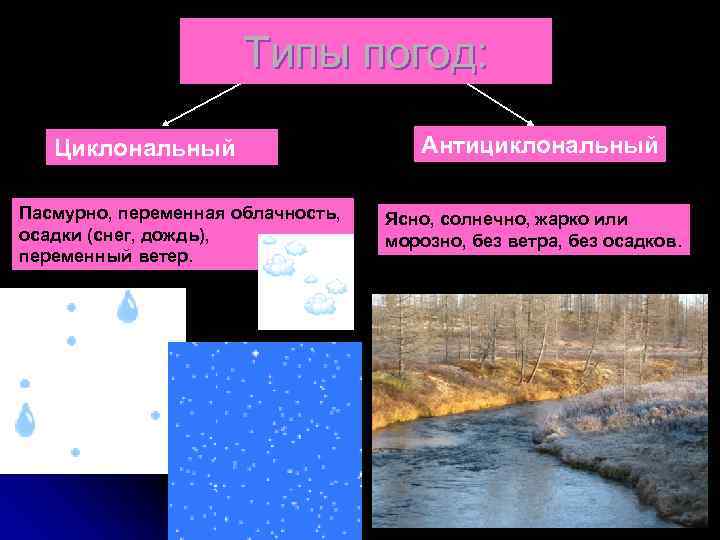 Типы погод:

Циклональный

Антициклональный

Пасмурно, переменная облачность, осадки (снег, дождь), переменный ветер.

Ясно, солнечно, жарко или морозно, без ветра, без осадков.